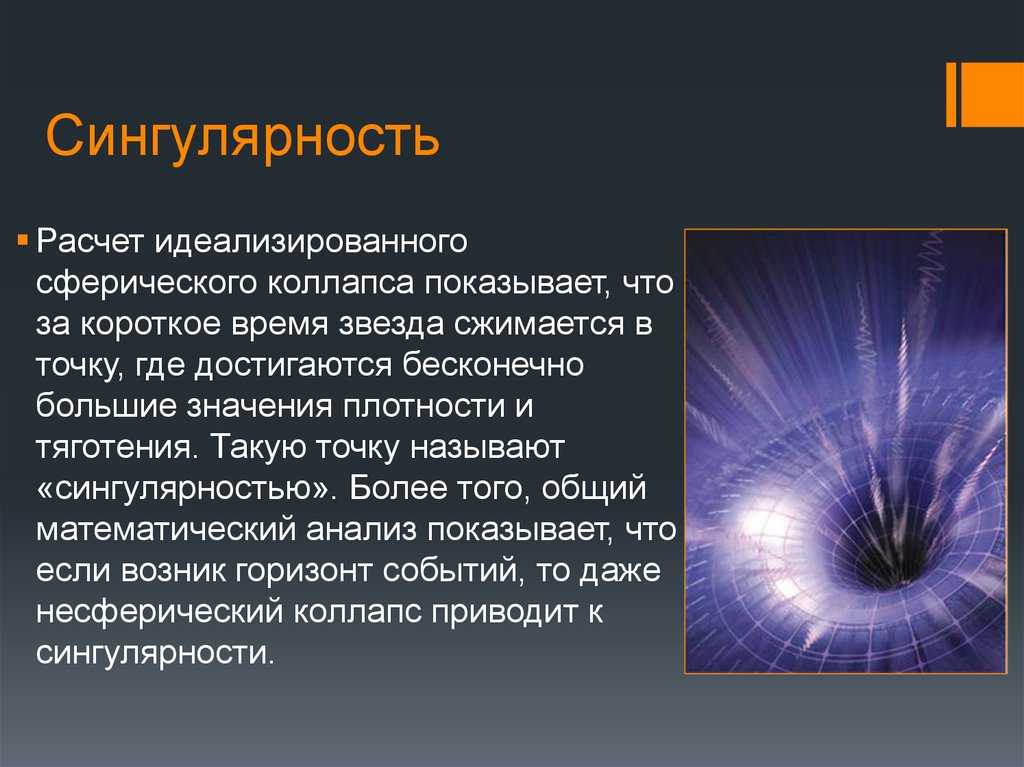 Сингулярность

Расчет идеализированного сферического коллапса показывает, что за короткое время звезда сжимается в точку, где достигаются бесконечно большие значения плотности и тяготения. Такую точку называют «сингулярностью». Более того, общий математический анализ показывает, что если возник горизонт событий, то даже несферический коллапс приводит к сингулярности.